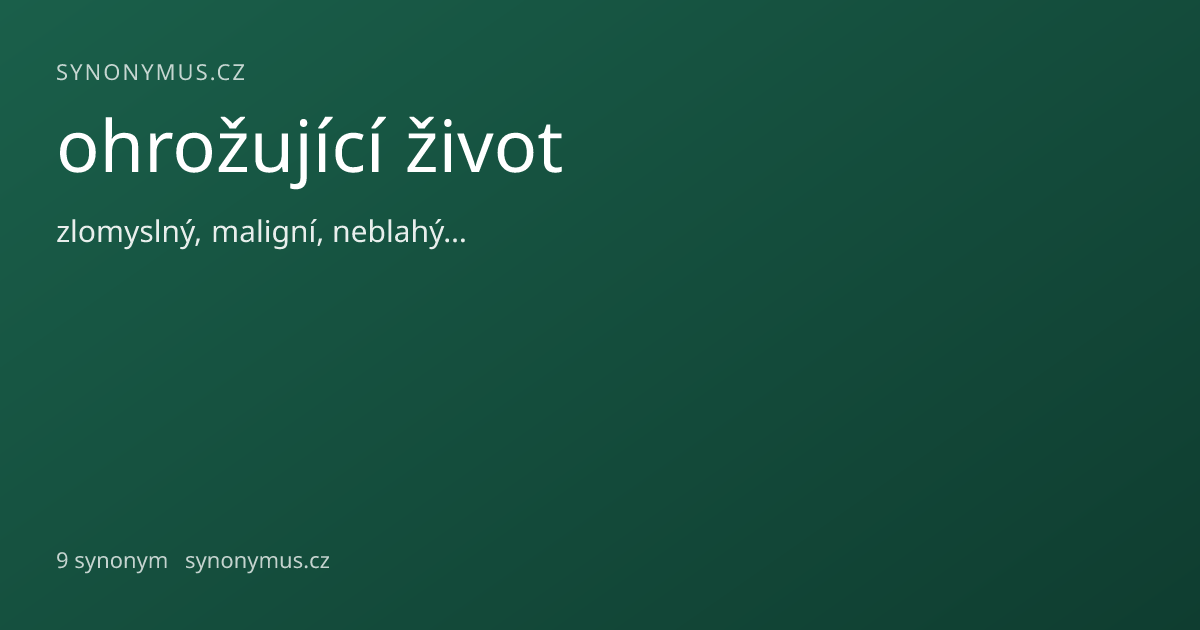 SYNONYMUS.CZ

ohrožující život

zlomyslný, maligní, neblahý…

9 synonym synonymus.cz